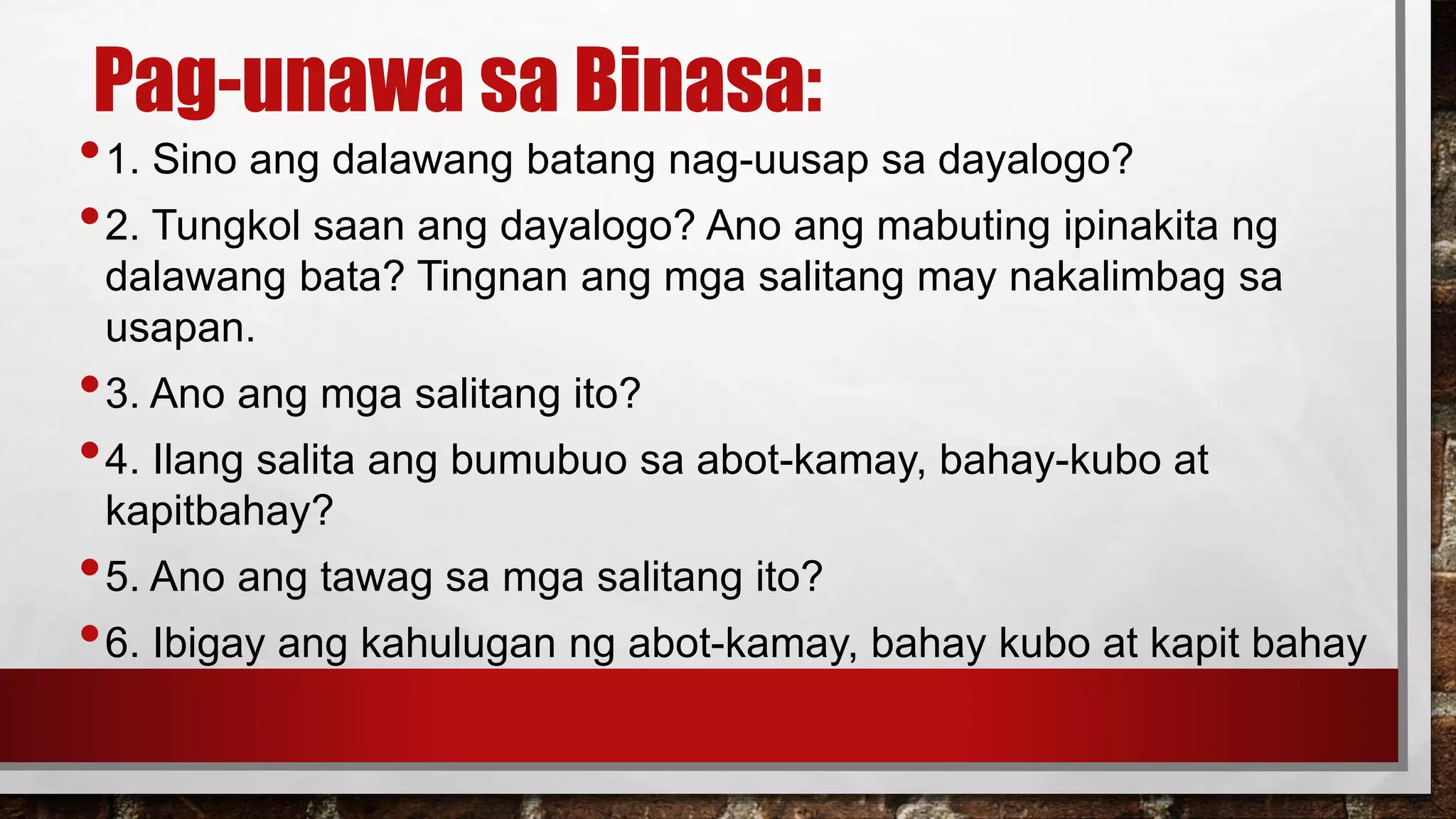 Pag-unawa sa Binasa:

• 1. Sino ang dalawang batang nag-uusap sa dayalogo?

• 2. Tungkol saan ang dayalogo? Ano ang mabuting ipinakita ng dalawang bata? Tingnan ang mga salitang may nakalimbag sa usapan.

• 3. Ano ang mga salitang ito?

• 4. Ilang salita ang bumubuo sa abot-kamay, bahay-kubo at kapitbahay?

• 5. Ano ang tawag sa mga salitang ito?

• 6. Ibigay ang kahulugan ng abot-kamay, bahay kubo at kapit bahay